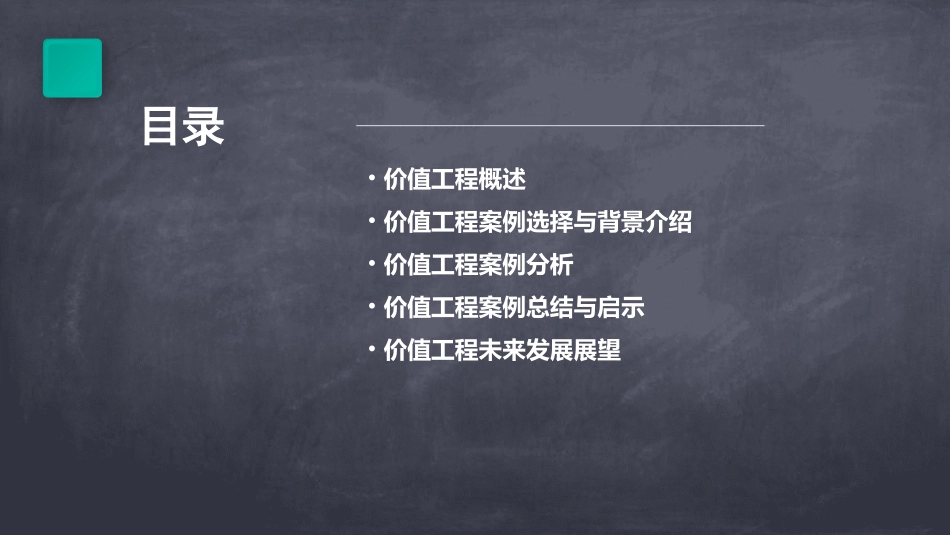 目录

· 价值工程概述
· 价值工程案例选择与背景介绍
· 价值工程案例分析
· 价值工程案例总结与启示
· 价值工程未来发展展望